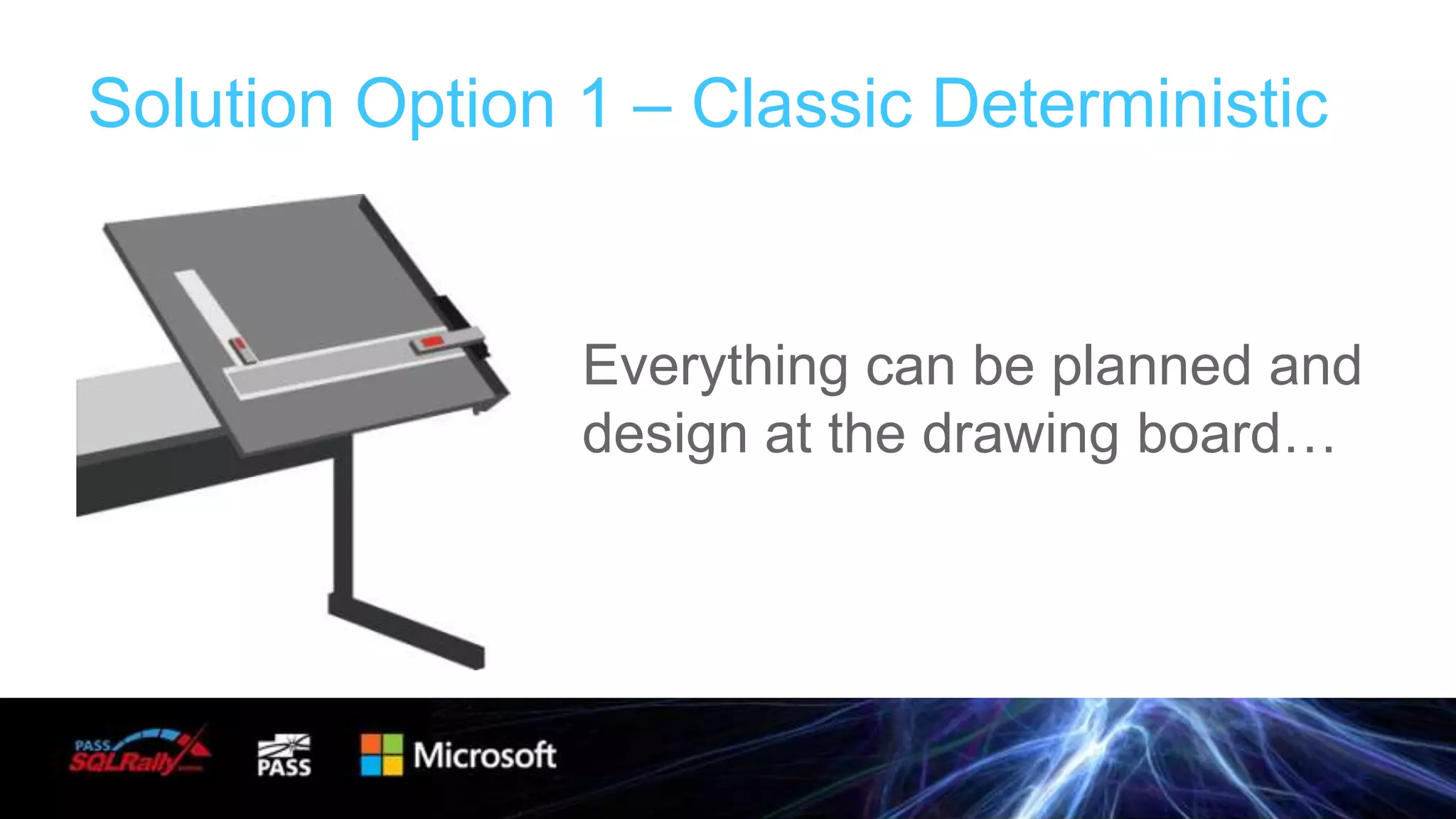 Solution Option 1 – Classic Deterministic

Everything can be planned and design at the drawing board…

PASS SQLRally

PASS

Microsoft